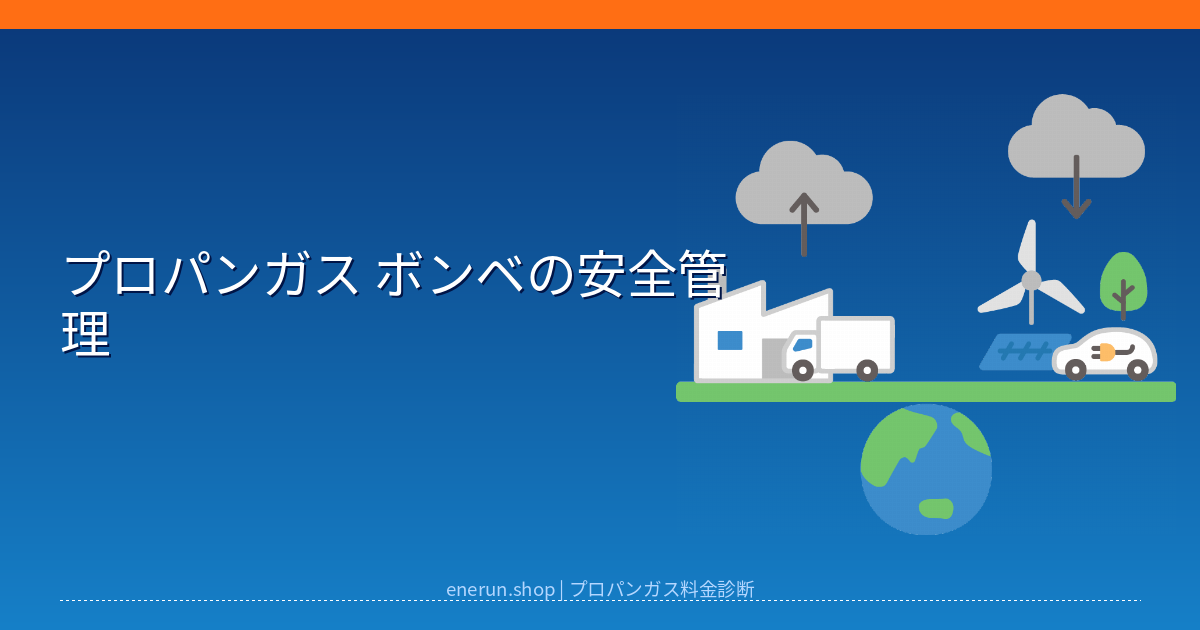 プロパンガス ボンベの安全管理

enerun.shop | プロパンガス料金診断